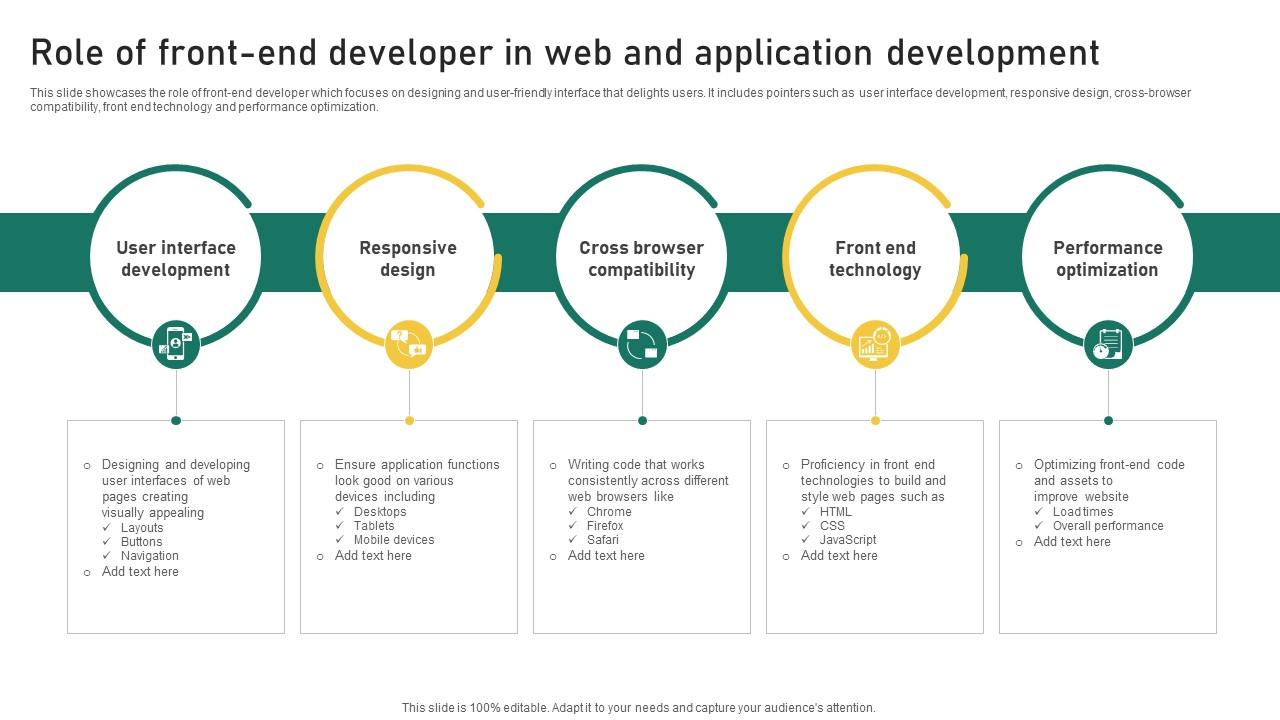 Role of front-end developer in web and application development

This slide showcases the role of front-end developer which focuses on designing and user-friendly interface that delights users. It includes pointers such as user interface development, responsive design, cross-browser compatibility, front end technology and performance optimization.

User interface development

Responsive design

Cross browser compatibility

Front end technology

Performance optimization

○ Designing and developing user interfaces of web pages creating visually appealing
✓ Layouts
✓ Buttons
✓ Navigation
○ Add text here

○ Ensure application functions look good on various devices including
✓ Desktops
✓ Tablets
✓ Mobile devices
○ Add text here

○ Writing code that works consistently across different web browsers like
✓ Chrome
✓ Firefox
✓ Safari
○ Add text here

○ Proficiency in front end technologies to build and style web pages such as
✓ HTML
✓ CSS
✓ JavaScript
○ Add text here

○ Optimizing front-end code and assets to improve website
✓ Load times
✓ Overall performance
○ Add text here

This slide is 100% editable. Adapt it to your needs and capture your audience's attention.